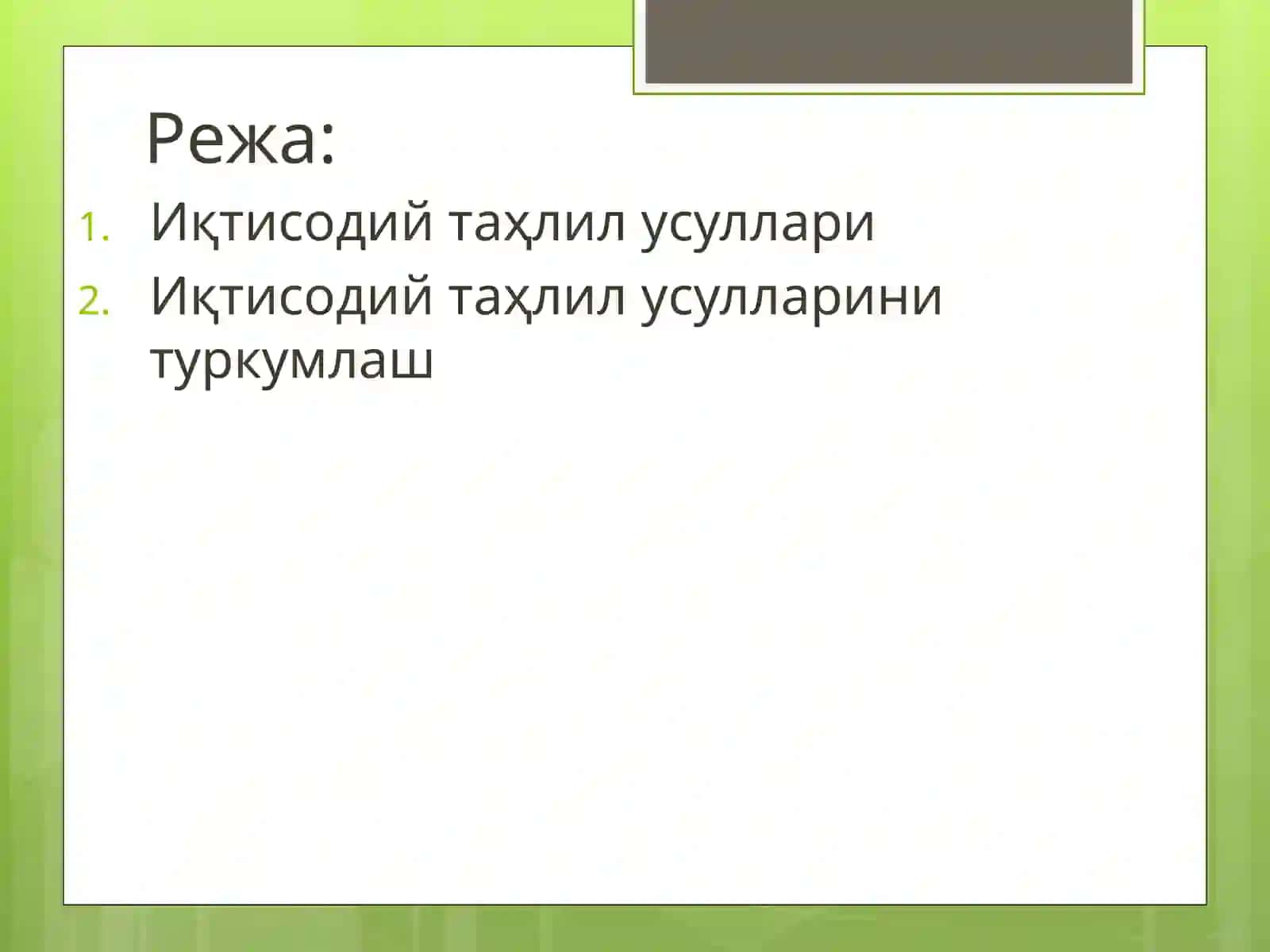 Режа:

1. Иқтисодий таҳлил усуллари
2. Иқтисодий таҳлил усулларини туркумлаш